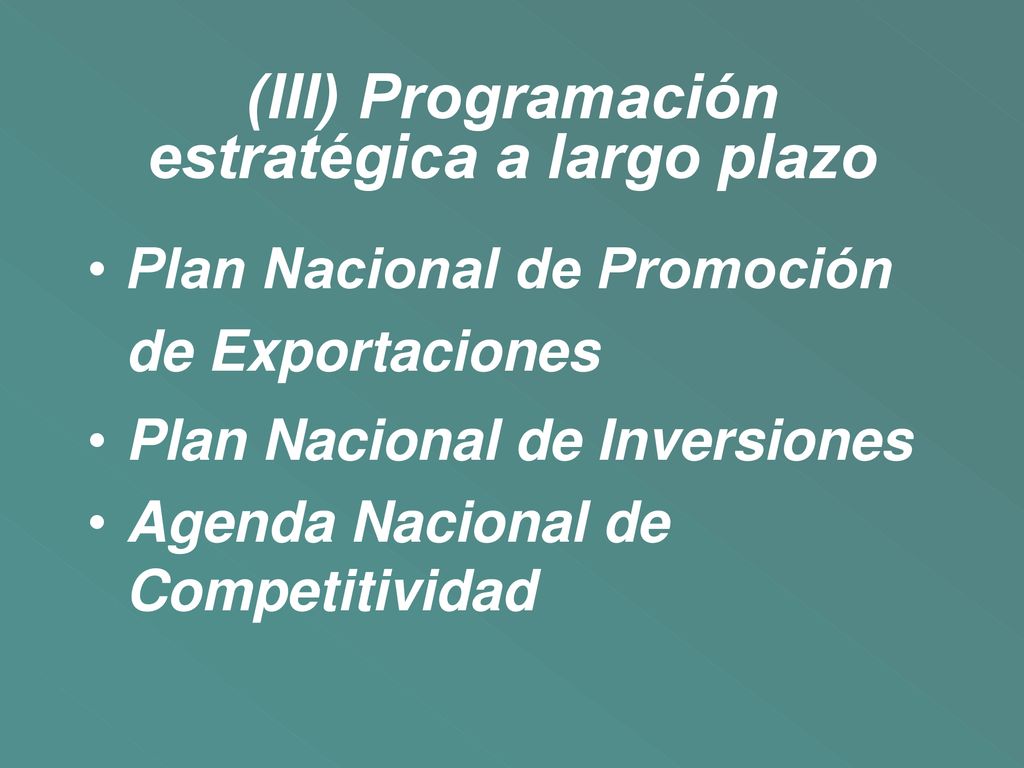 (III) Programación estratégica a largo plazo

• Plan Nacional de Promoción de Exportaciones
• Plan Nacional de Inversiones
• Agenda Nacional de Competitividad